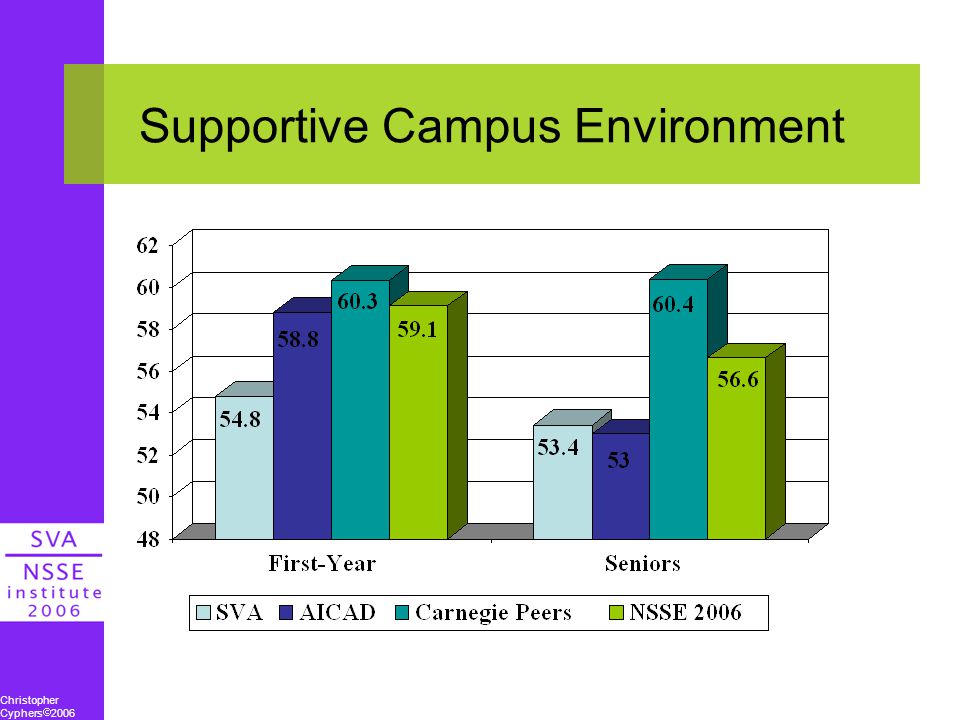 Supportive Campus Environment

62
60
58
56
54
52
50
48

54.8
58.8
60.3
59.1
53.4
53
60.4
56.6

First-Year
Seniors

SVA
AICAD
Carnegie Peers
NSSE 2006

SVA
NSSE
institute
2006

Christopher
Cyphers©2006